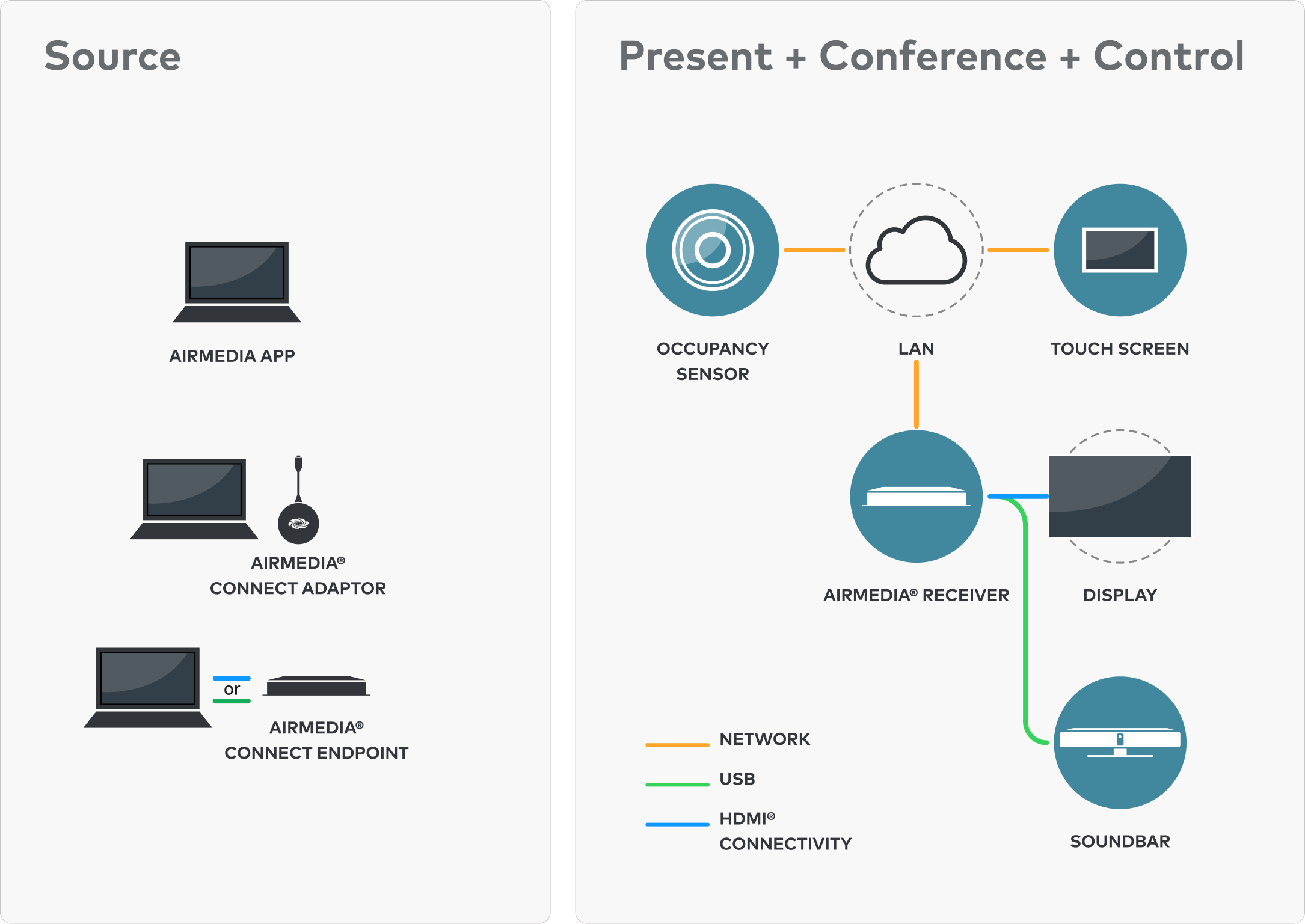 Source

AIRMEDIA APP

AIRMEDIA®
CONNECT ADAPTOR

or

AIRMEDIA®
CONNECT ENDPOINT

Present + Conference + Control

OCCUPANCY SENSOR

LAN

TOUCH SCREEN

AIRMEDIA® RECEIVER

DISPLAY

SOUNDBAR

NETWORK

USB

HDMI®
CONNECTIVITY